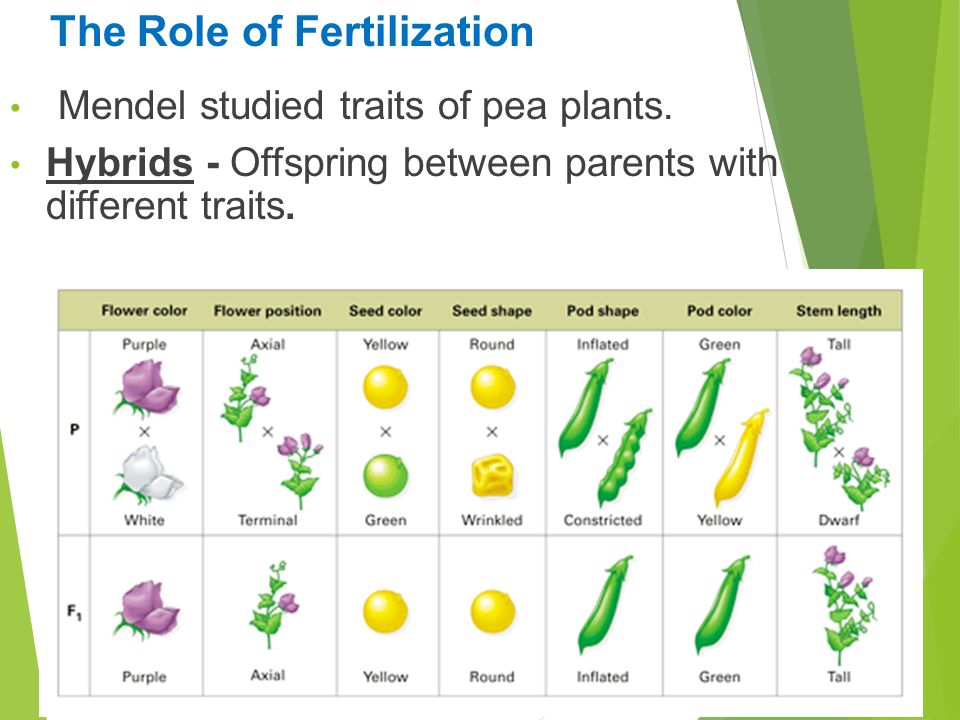 The Role of Fertilization

• Mendel studied traits of pea plants.

• Hybrids - Offspring between parents with different traits.

| | Flower color | Flower position | Seed color | Seed shape | Pod shape | Pod color | Stem length |
|---|---|---|---|---|---|---|---|
| P | Purple × White | Axial × Terminal | Yellow × Green | Round × Wrinkled | Inflated × Constricted | Green × Yellow | Tall × Dwarf |
| $F_1$ | Purple | Axial | Yellow | Round | Inflated | Green | Tall |